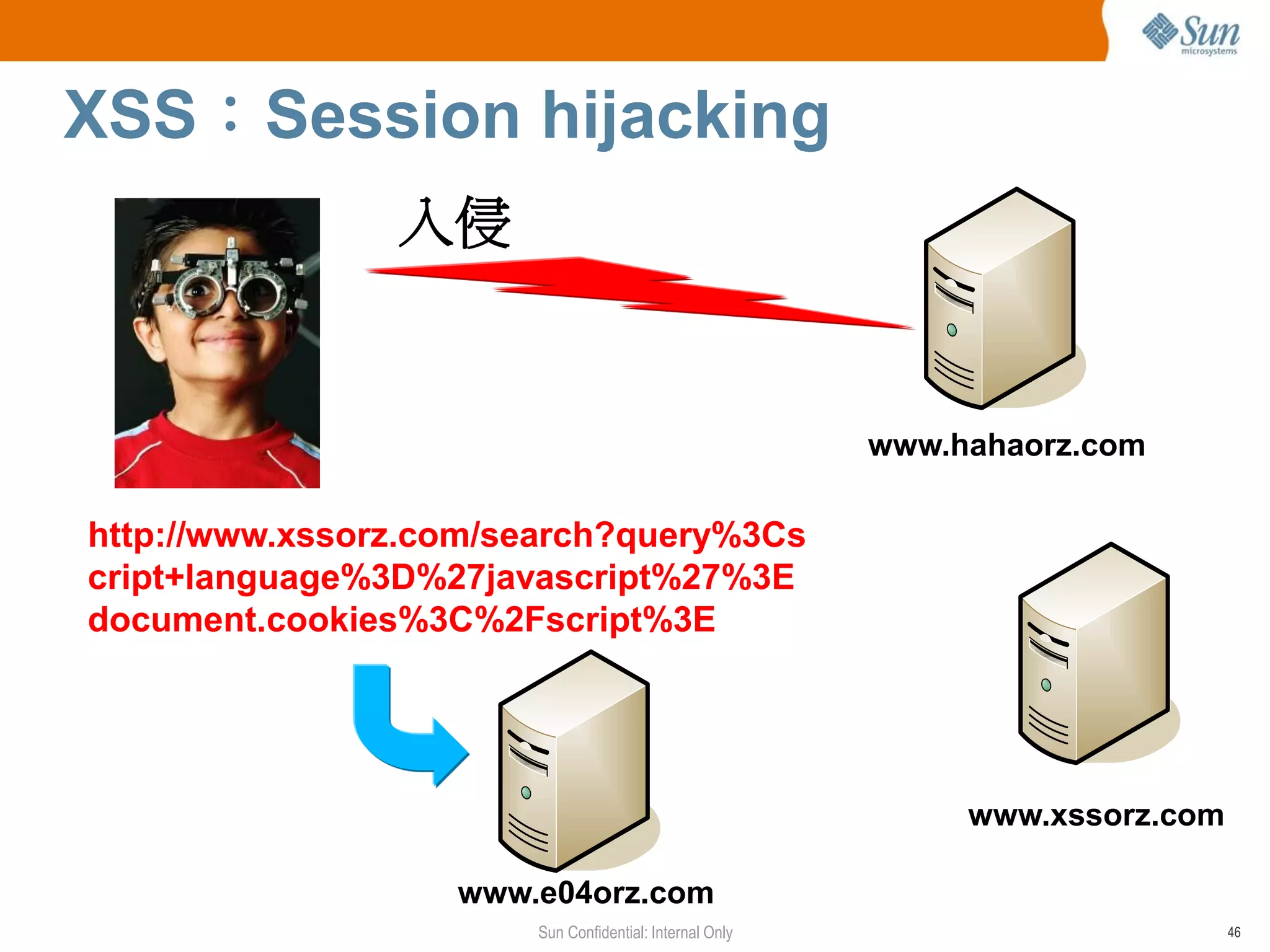 Sun microsystems

XSS：Session hijacking

入侵

www.hahaorz.com

http://www.xssorz.com/search?query%3Cscript+language%3D%27javascript%27%3Edocument.cookies%3C%2Fscript%3E

www.xssorz.com

www.e04orz.com

Sun Confidential: Internal Only

46